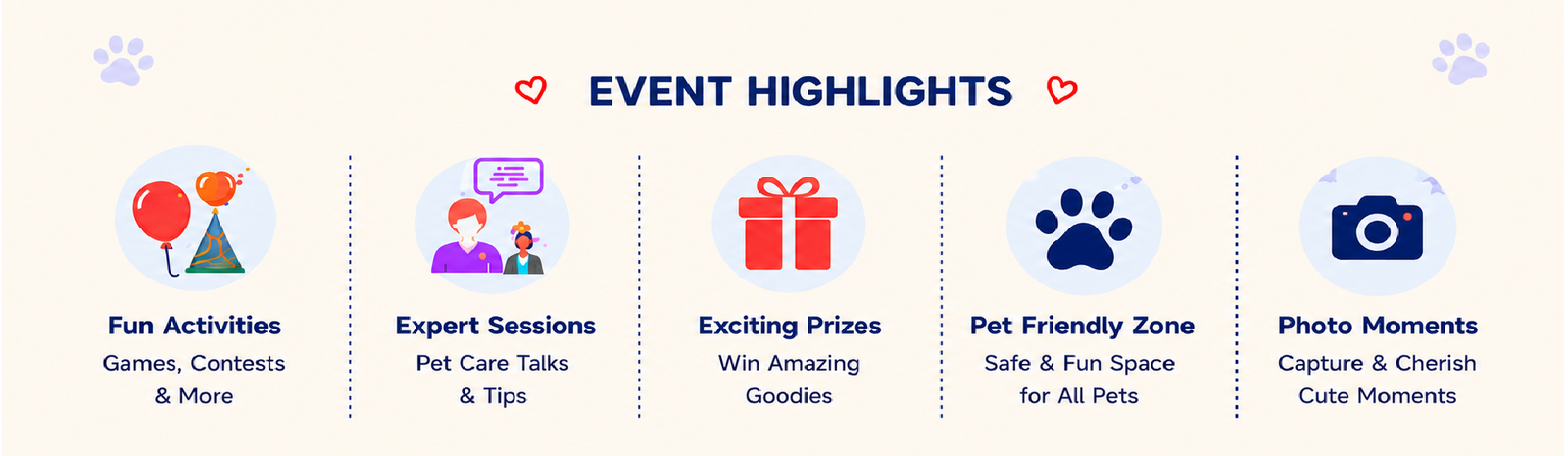 EVENT HIGHLIGHTS

Fun Activities
Games, Contests
& More

Expert Sessions
Pet Care Talks
& Tips

Exciting Prizes
Win Amazing
Goodies

Pet Friendly Zone
Safe & Fun Space
for All Pets

Photo Moments
Capture & Cherish
Cute Moments